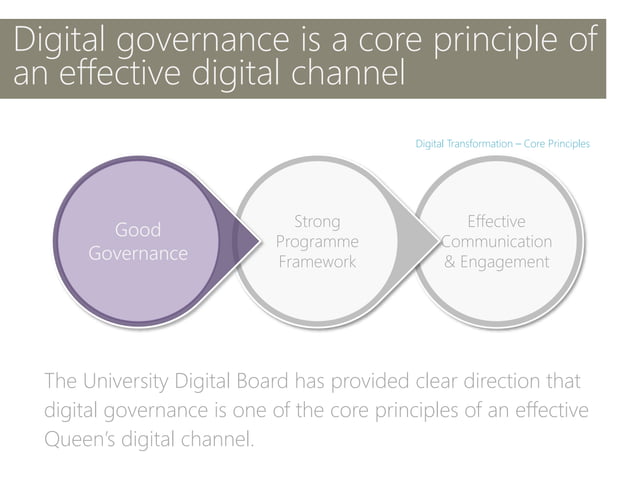 Digital governance is a core principle of an effective digital channel

Digital Transformation – Core Principles

Good Governance

Strong Programme Framework

Effective Communication & Engagement

The University Digital Board has provided clear direction that digital governance is one of the core principles of an effective Queen's digital channel.